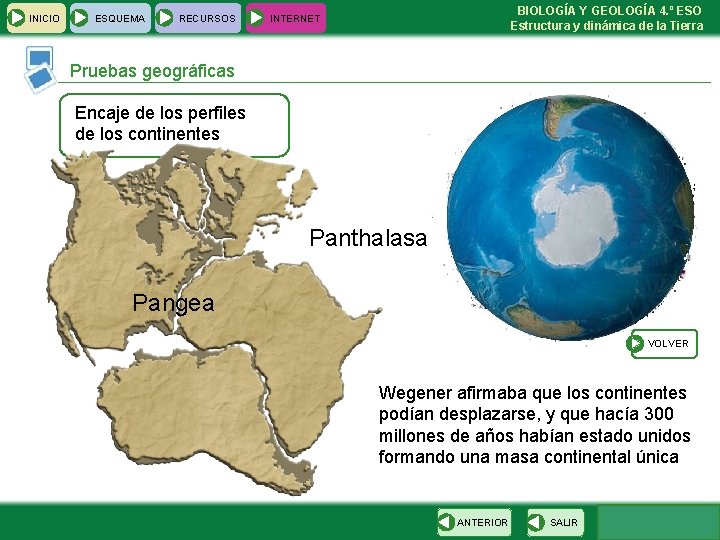 INICIO ESQUEMA RECURSOS INTERNET

BIOLOGÍA Y GEOLOGÍA 4.º ESO
Estructura y dinámica de la Tierra

Pruebas geográficas

Encaje de los perfiles de los continentes

Panthalasa

Pangea

VOLVER

Wegener afirmaba que los continentes podían desplazarse, y que hacía 300 millones de años habían estado unidos formando una masa continental única

ANTERIOR SALIR